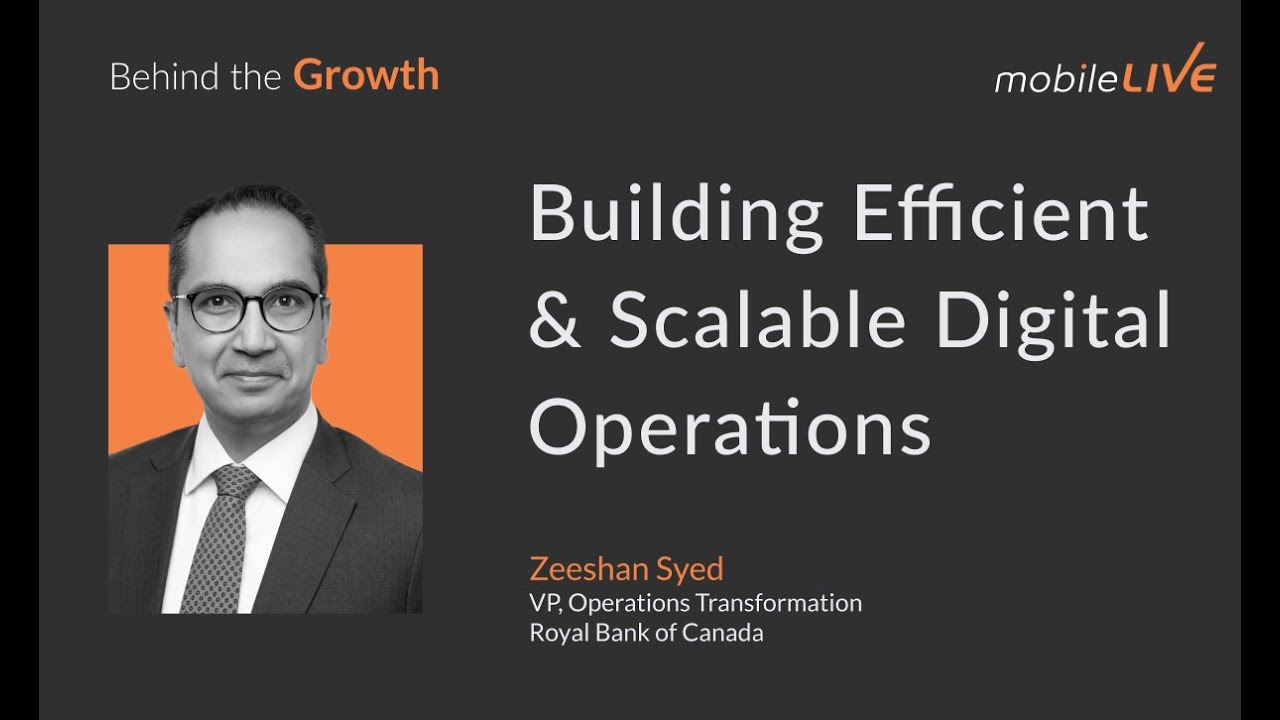 Behind the Growth

mobileLIVE

Building Efficient & Scalable Digital Operations

Zeeshan Syed
VP, Operations Transformation
Royal Bank of Canada